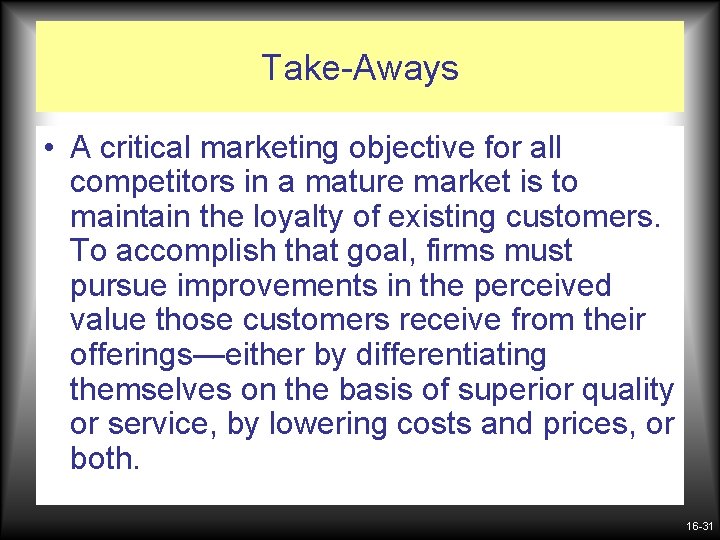 Take-Aways

• A critical marketing objective for all competitors in a mature market is to maintain the loyalty of existing customers. To accomplish that goal, firms must pursue improvements in the perceived value those customers receive from their offerings—either by differentiating themselves on the basis of superior quality or service, by lowering costs and prices, or both.

16-31